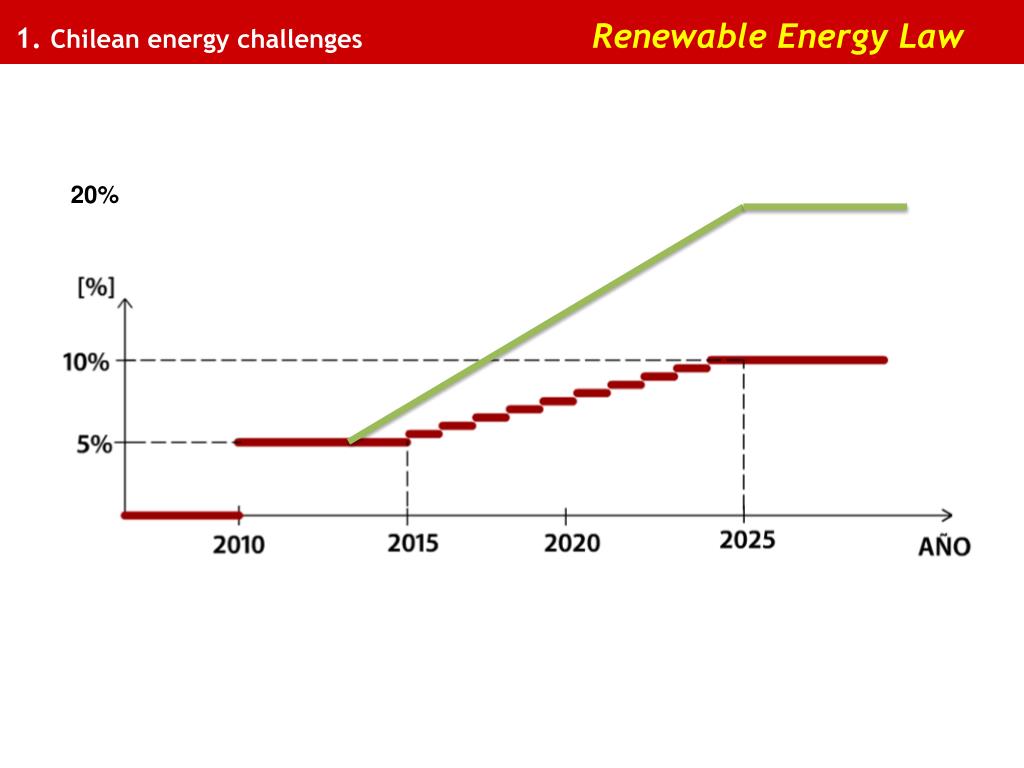 1. Chilean energy challenges

Renewable Energy Law

20%

[%]

10%

5%

2010

2015

2020

2025

AÑO